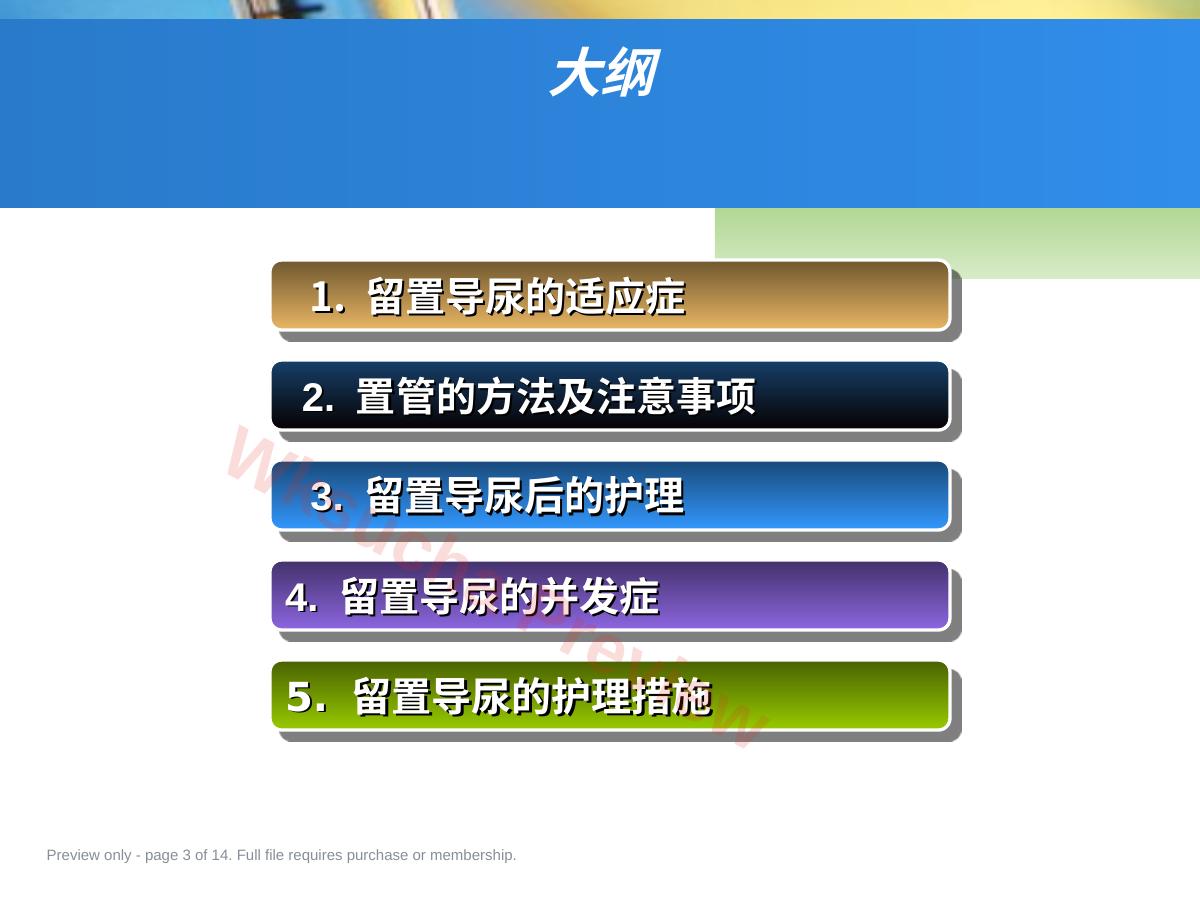 大纲

1. 留置导尿的适应症

2. 置管的方法及注意事项

3. 留置导尿后的护理

4. 留置导尿的并发症

5. 留置导尿的护理措施

Wksucha Preview

Preview only - page 3 of 14. Full file requires purchase or membership.